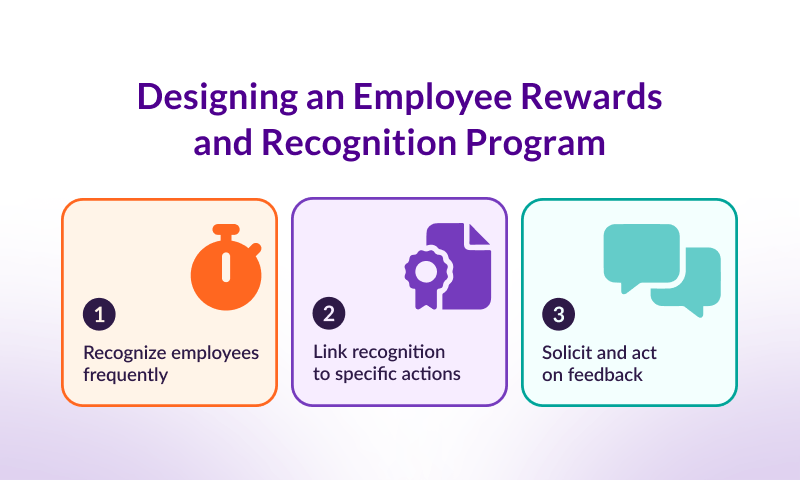 Designing an Employee Rewards and Recognition Program

1

Recognize employees frequently

2

Link recognition to specific actions

3

Solicit and act on feedback